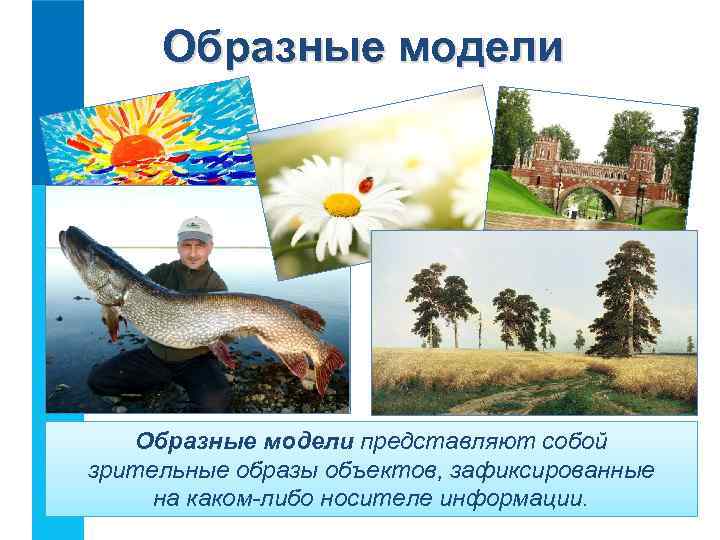 Образные модели

Образные модели представляют собой зрительные образы объектов, зафиксированные на каком-либо носителе информации.